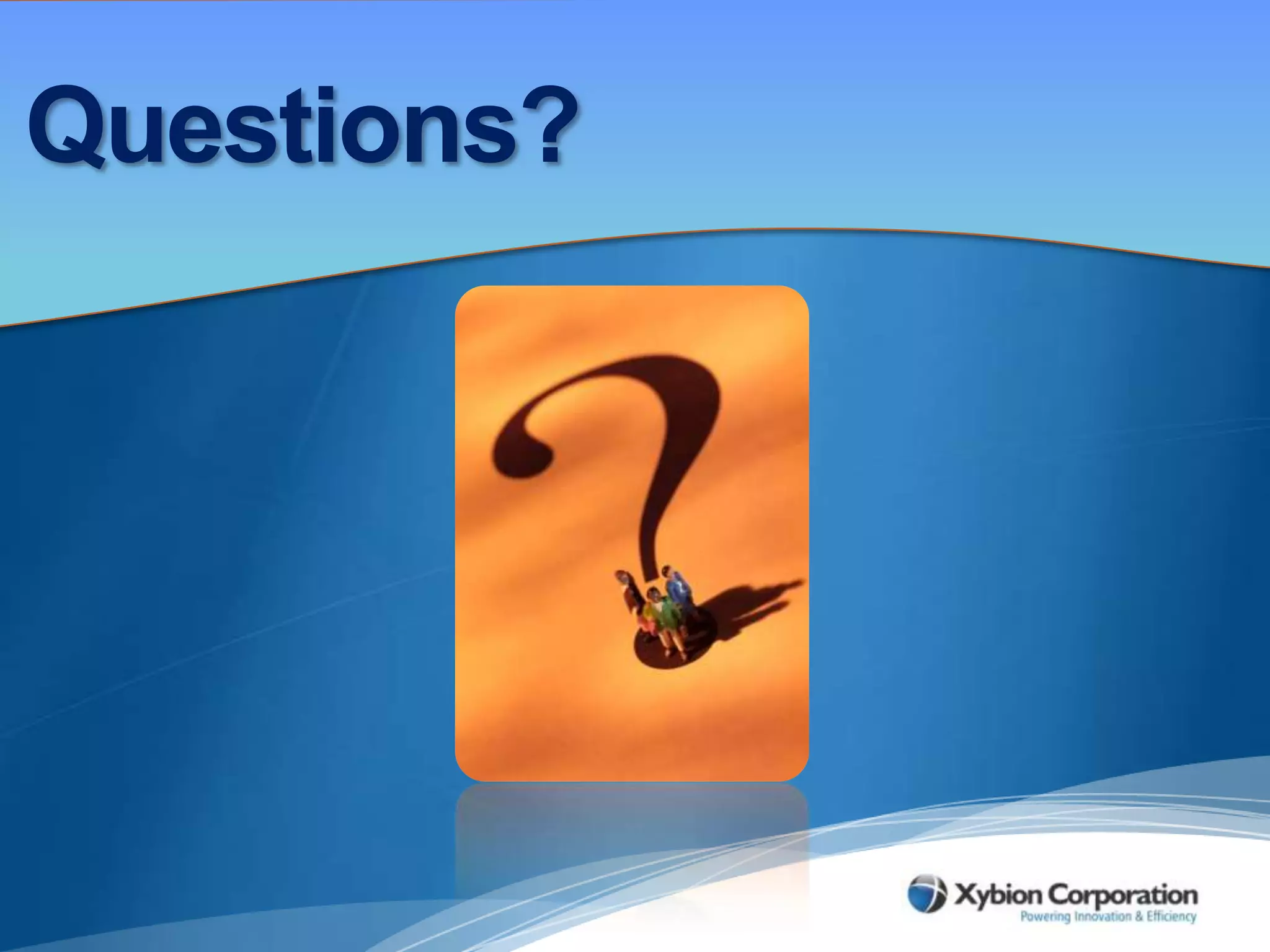 Questions?

Xybion Corporation
Powering Innovation & Efficiency